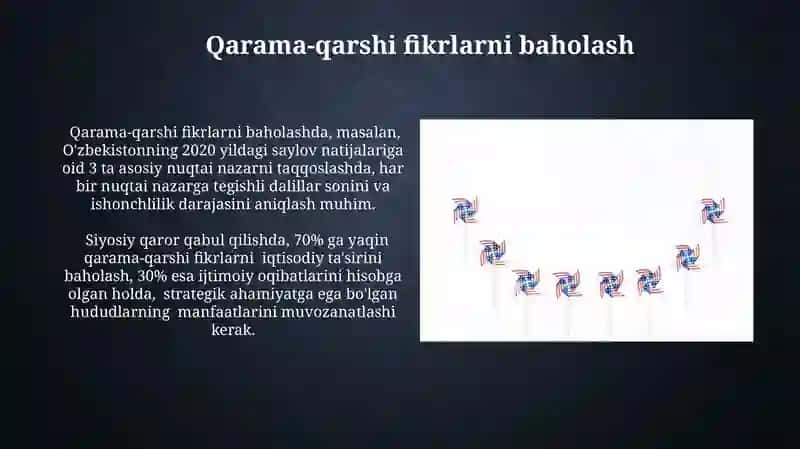 Qarama-qarshi fikrlarni baholash

Qarama-qarshi fikrlarni baholashda, masalan, O'zbekistonning 2020 yildagi saylov natijalariga oid 3 ta asosiy nuqtai nazarni taqqoslashda, har bir nuqtai nazarga tegishli dalillar sonini va ishonchlilik darajasini aniqlash muhim.

Siyosiy qaror qabul qilishda, 70% ga yaqin qarama-qarshi fikrlarni iqtisodiy ta'sirini baholash, 30% esa ijtimoiy oqibatlarini hisobga olgan holda, strategik ahamiyatga ega bo'lgan hududlarning manfaatlarini muvozanatlashi kerak.